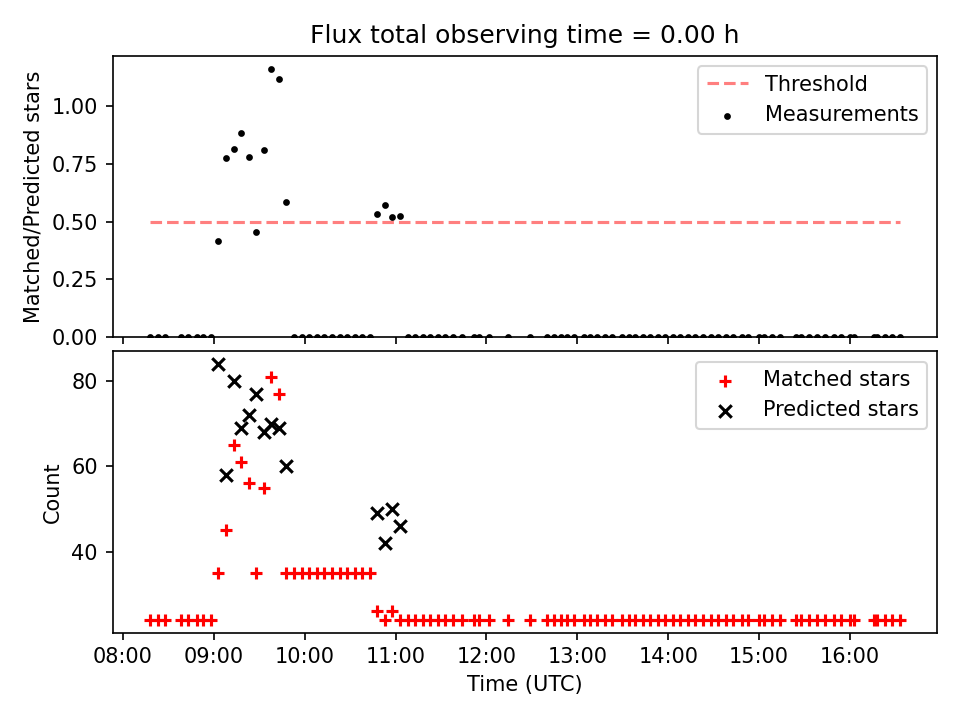 Flux total observing time = 0.00 h

Matched/Predicted stars

1.00
0.75
0.50
0.25
0.00

Threshold
Measurements

Count

80
60
40

Matched stars
Predicted stars

08:00 09:00 10:00 11:00 12:00 13:00 14:00 15:00 16:00

Time (UTC)